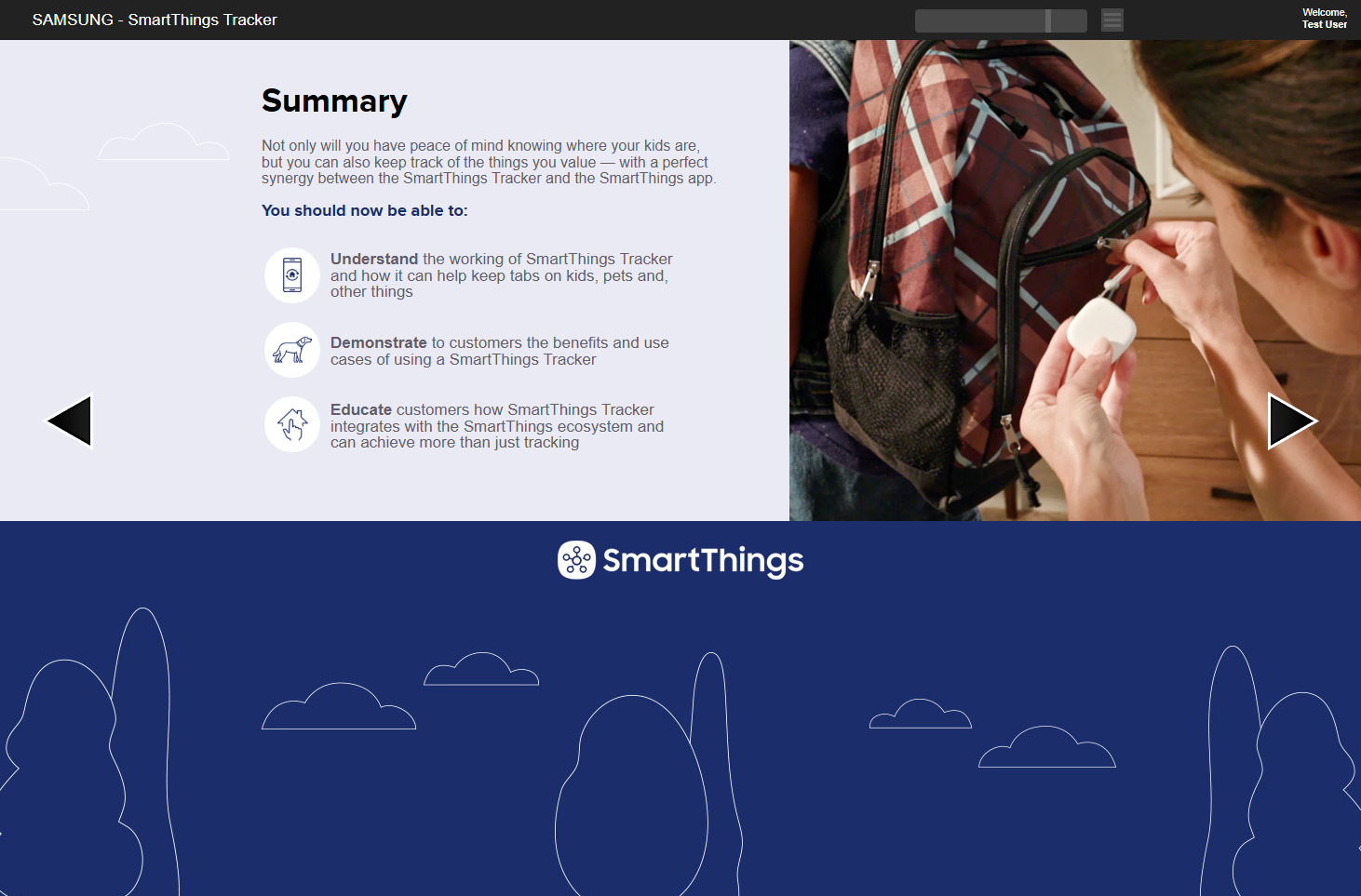 SAMSUNG - SmartThings Tracker

Welcome, Test User

Summary

Not only will you have peace of mind knowing where your kids are, but you can also keep track of the things you value — with a perfect synergy between the SmartThings Tracker and the SmartThings app.

You should now be able to:

Understand the working of SmartThings Tracker and how it can help keep tabs on kids, pets and, other things

Demonstrate to customers the benefits and use cases of using a SmartThings Tracker

Educate customers how SmartThings Tracker integrates with the SmartThings ecosystem and can achieve more than just tracking

SmartThings